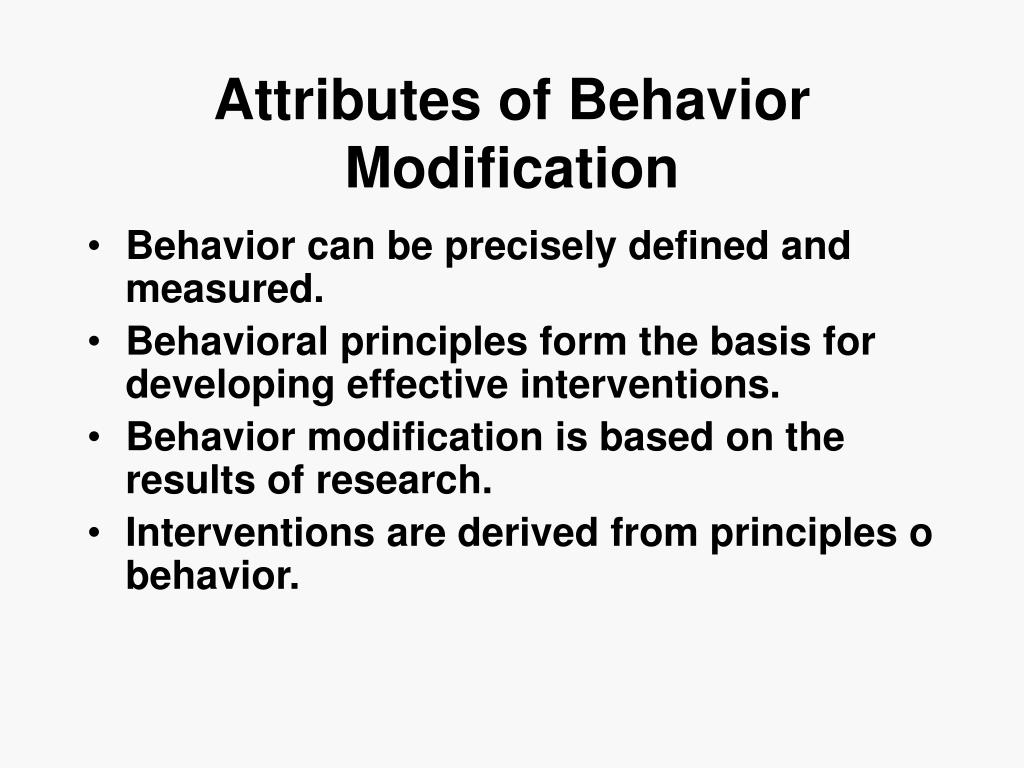 Attributes of Behavior Modification

• Behavior can be precisely defined and measured.
• Behavioral principles form the basis for developing effective interventions.
• Behavior modification is based on the results of research.
• Interventions are derived from principles o behavior.